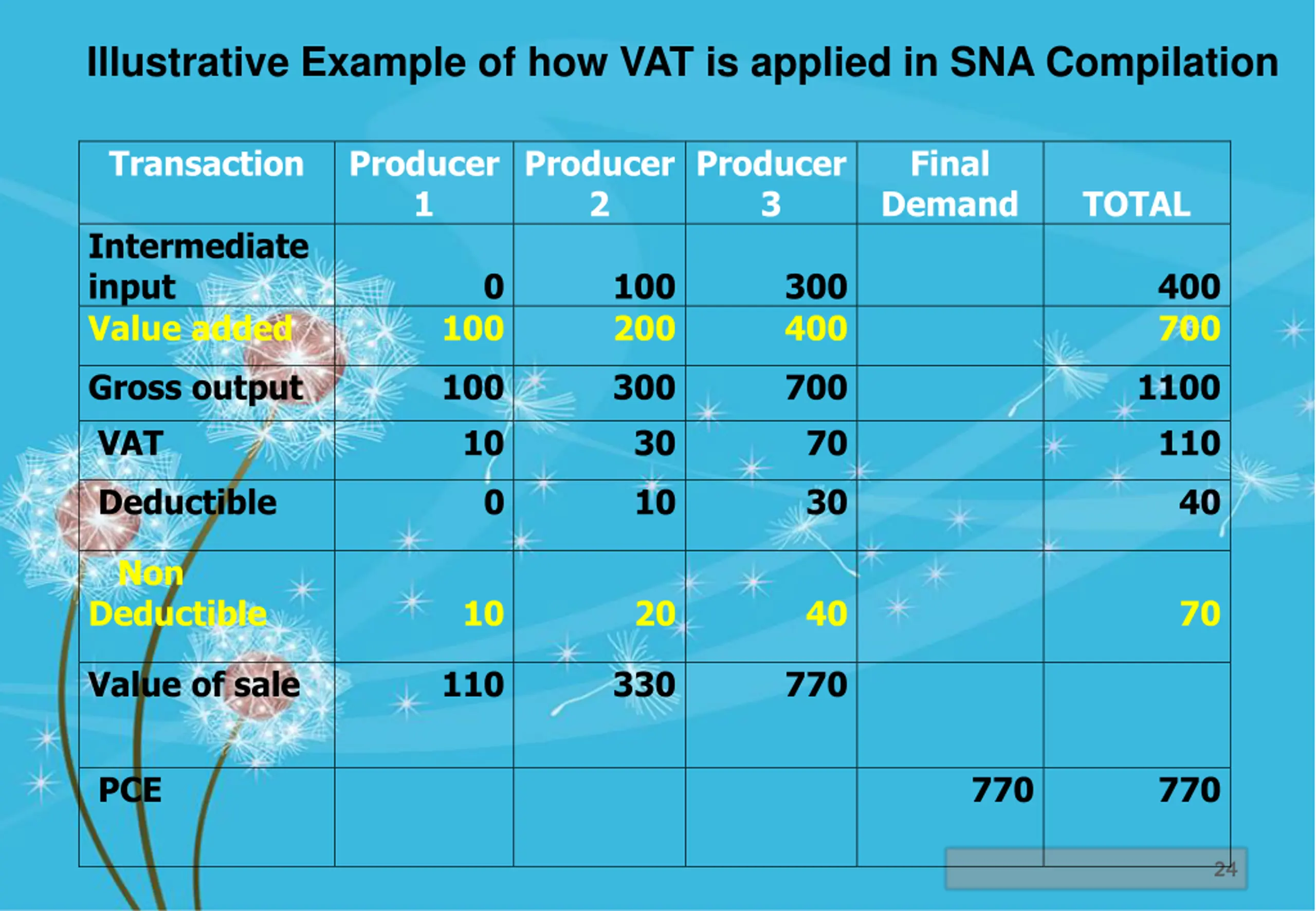 Illustrative Example of how VAT is applied in SNA Compilation

| Transaction | Producer 1 | Producer 2 | Producer 3 | Final Demand | TOTAL |
|---|---|---|---|---|---|
| Intermediate input | 0 | 100 | 300 | | 400 |
| Value added | 100 | 200 | 400 | | 700 |
| Gross output | 100 | 300 | 700 | | 1100 |
| VAT | 10 | 30 | 70 | | 110 |
| Deductible | 0 | 10 | 30 | | 40 |
| Non Deductible | 10 | 20 | 40 | | 70 |
| Value of sale | 110 | 330 | 770 | | |
| PCE | | | | 770 | 770 |

24